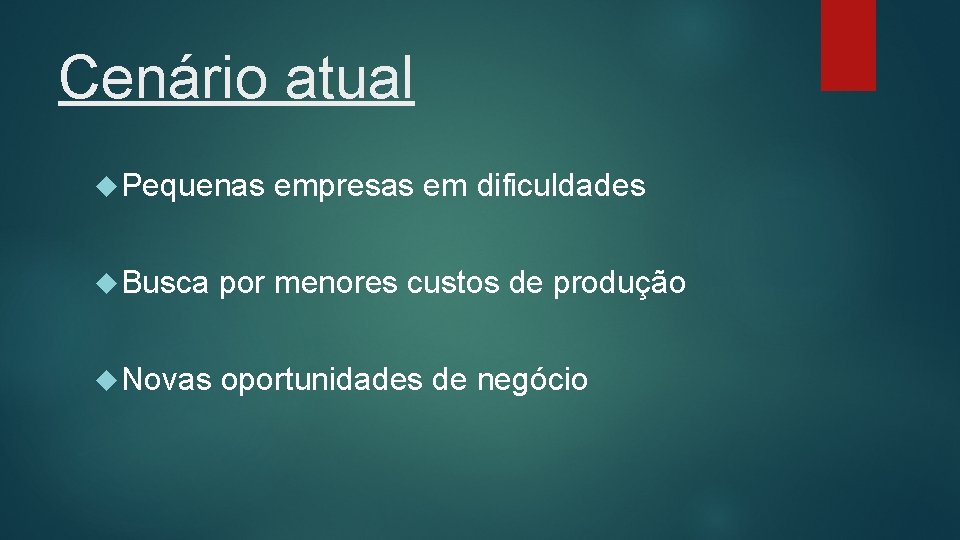 Cenário atual

Pequenas empresas em dificuldades

Busca por menores custos de produção

Novas oportunidades de negócio